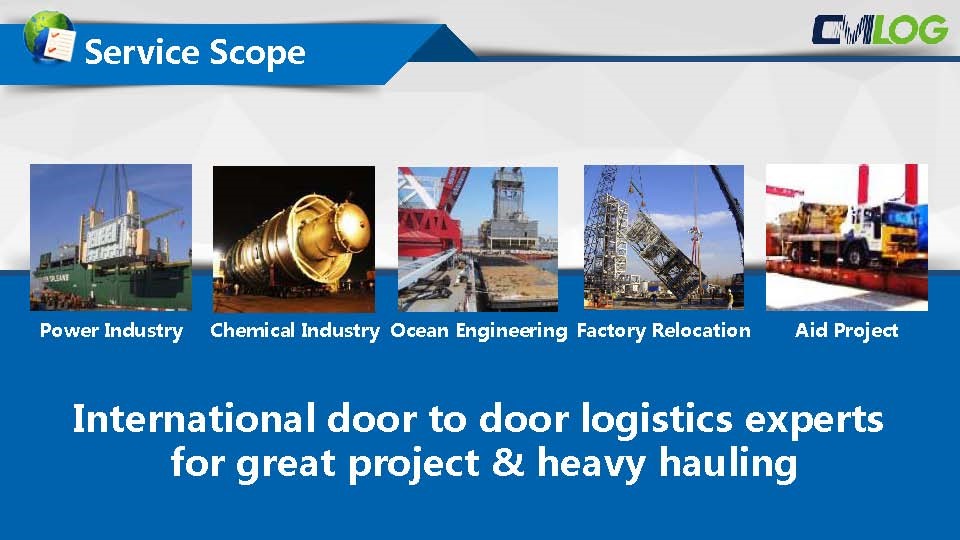 Service Scope

CMLOG

Power Industry

Chemical Industry

Ocean Engineering

Factory Relocation

Aid Project

International door to door logistics experts for great project & heavy hauling